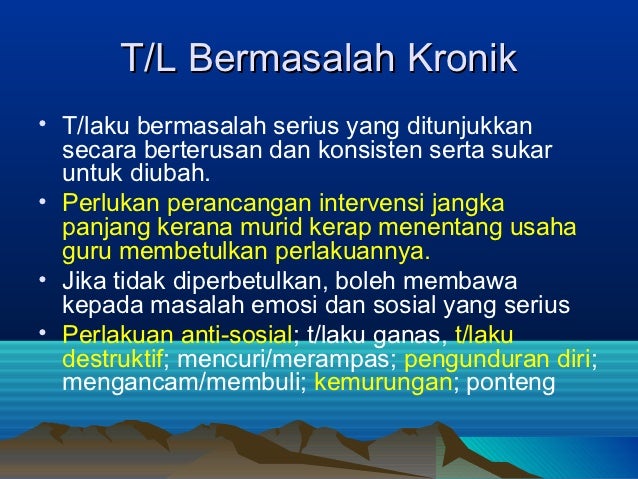 T/L Bermasalah Kronik

• T/laku bermasalah serius yang ditunjukkan secara berterusan dan konsisten serta sukar untuk diubah.

• Perlukan perancangan intervensi jangka panjang kerana murid kerap menentang usaha guru membetulkan perlakuannya.

• Jika tidak diperbetulkan, boleh membawa kepada masalah emosi dan sosial yang serius

• Perlakuan anti-sosial; t/laku ganas, t/laku destruktif; mencuri/merampas; pengunduran diri; mengancam/membuli; kemurungan; ponteng